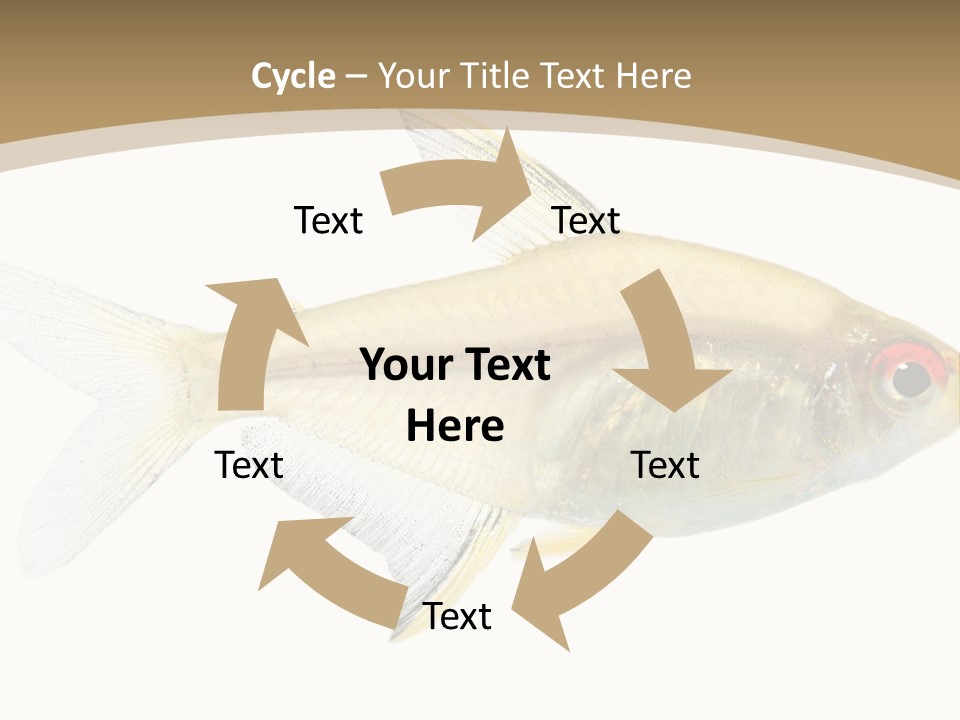 Cycle – Your Title Text Here

Text

Text

Your Text Here

Text

Text

Text